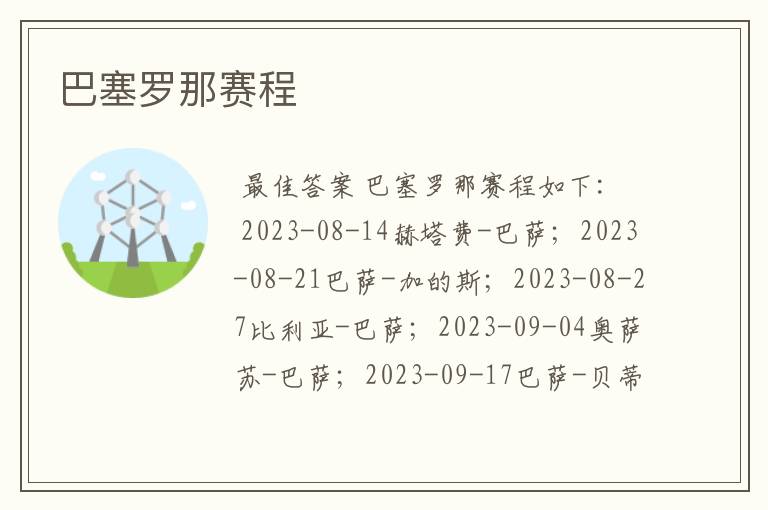 巴塞罗那赛程

最佳答案 巴塞罗那赛程如下：2023-08-14赫塔费-巴萨；2023-08-21巴萨-加的斯；2023-08-27比利亚-巴萨；2023-09-04奥萨苏-巴萨；2023-09-17巴萨-贝蒂